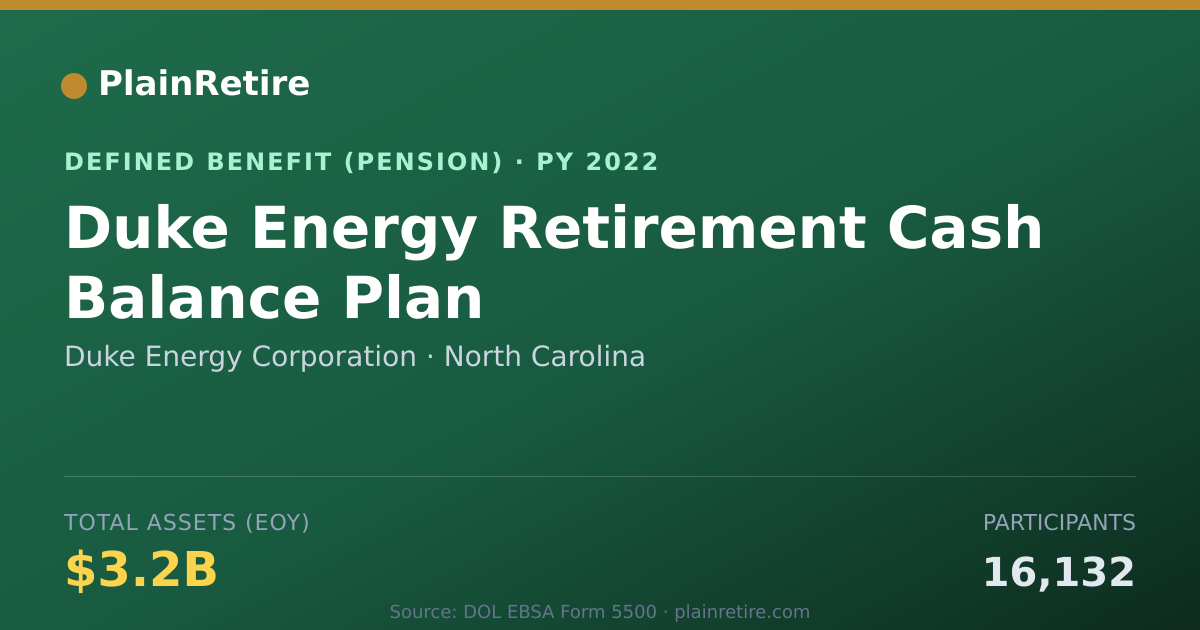 PlainRetire

DEFINED BENEFIT (PENSION) · PY 2022

Duke Energy Retirement Cash Balance Plan

Duke Energy Corporation · North Carolina

TOTAL ASSETS (EOY)

$3.2B

PARTICIPANTS

16,132

Source: DOL EBSA Form 5500 · plainretire.com